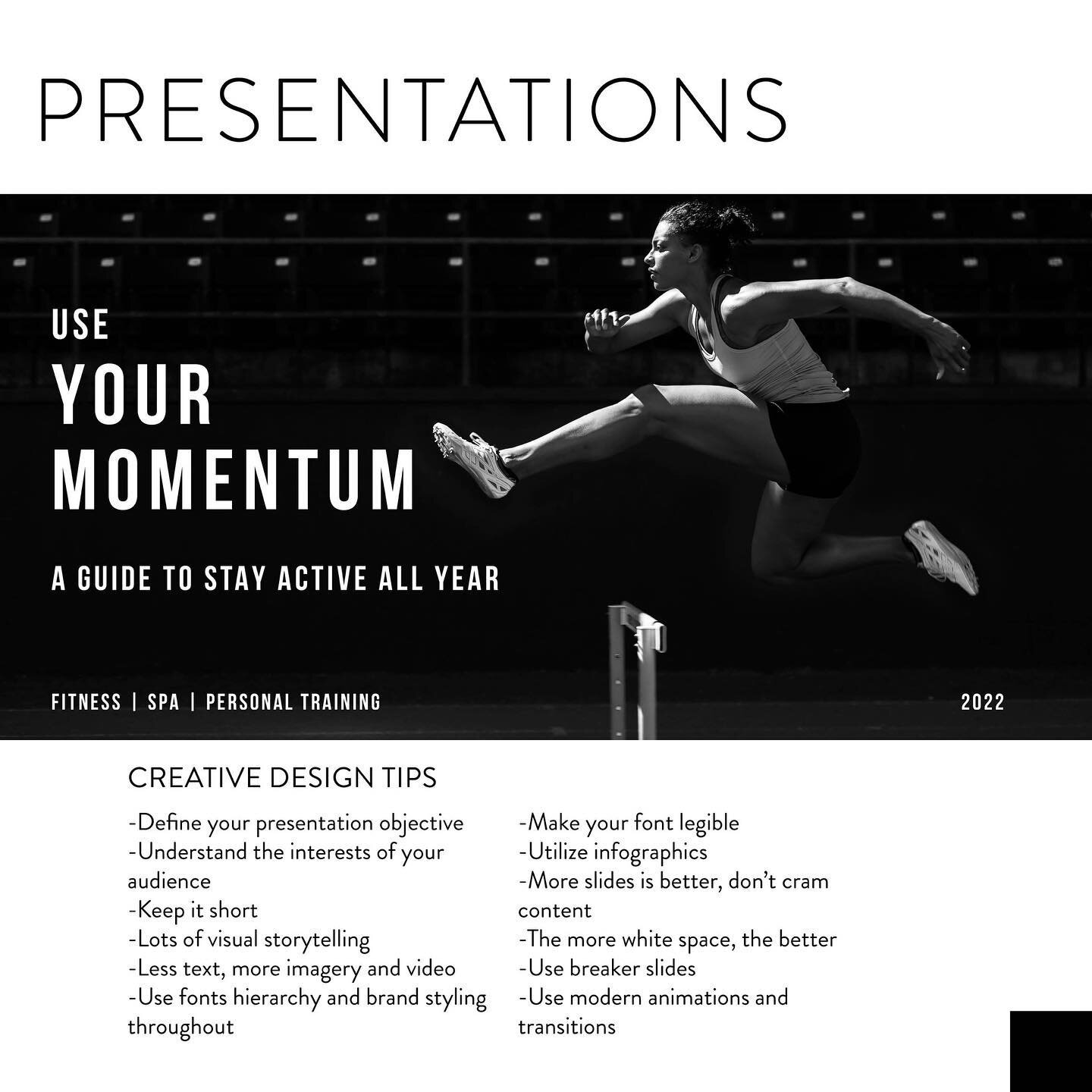 PRESENTATIONS

USE
YOUR
MOMENTUM

A GUIDE TO STAY ACTIVE ALL YEAR

FITNESS | SPA | PERSONAL TRAINING

2022

CREATIVE DESIGN TIPS

-Define your presentation objective
-Understand the interests of your audience
-Keep it short
-Lots of visual storytelling
-Less text, more imagery and video
-Use fonts hierarchy and brand styling throughout

-Make your font legible
-Utilize infographics
-More slides is better, don't cram content
-The more white space, the better
-Use breaker slides
-Use modern animations and transitions